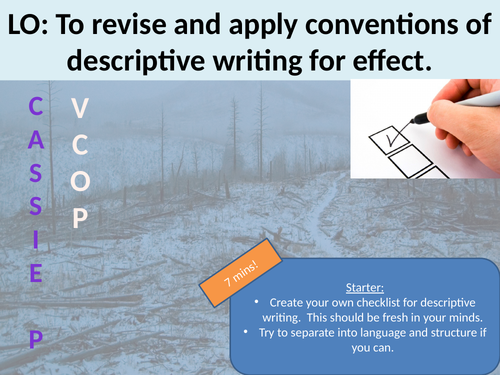 LO: To revise and apply conventions of descriptive writing for effect.

C
A
S
S
I
E
P

V
C
O
P

7 mins!

Starter:
• Create your own checklist for descriptive writing. This should be fresh in your minds.
• Try to separate into language and structure if you can.